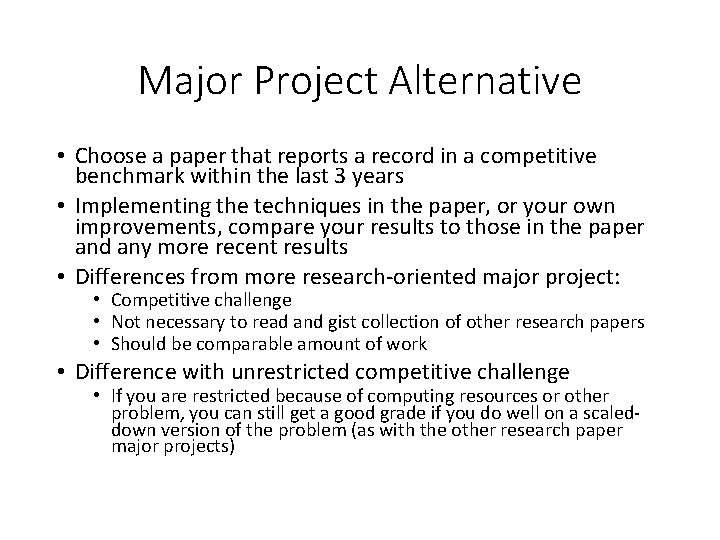 Major Project Alternative

• Choose a paper that reports a record in a competitive benchmark within the last 3 years
• Implementing the techniques in the paper, or your own improvements, compare your results to those in the paper and any more recent results
• Differences from more research-oriented major project:
  • Competitive challenge
  • Not necessary to read and gist collection of other research papers
  • Should be comparable amount of work
• Difference with unrestricted competitive challenge
  • If you are restricted because of computing resources or other problem, you can still get a good grade if you do well on a scaled-down version of the problem (as with the other research paper major projects)